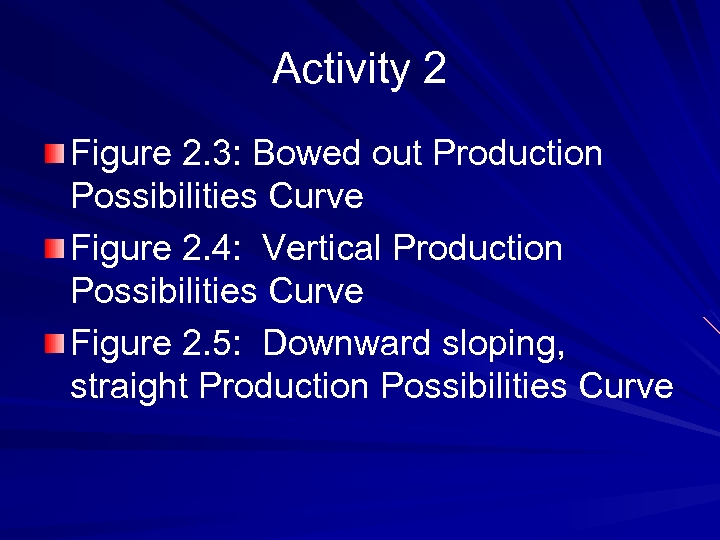 Activity 2

Figure 2.3: Bowed out Production Possibilities Curve

Figure 2.4: Vertical Production Possibilities Curve

Figure 2.5: Downward sloping, straight Production Possibilities Curve